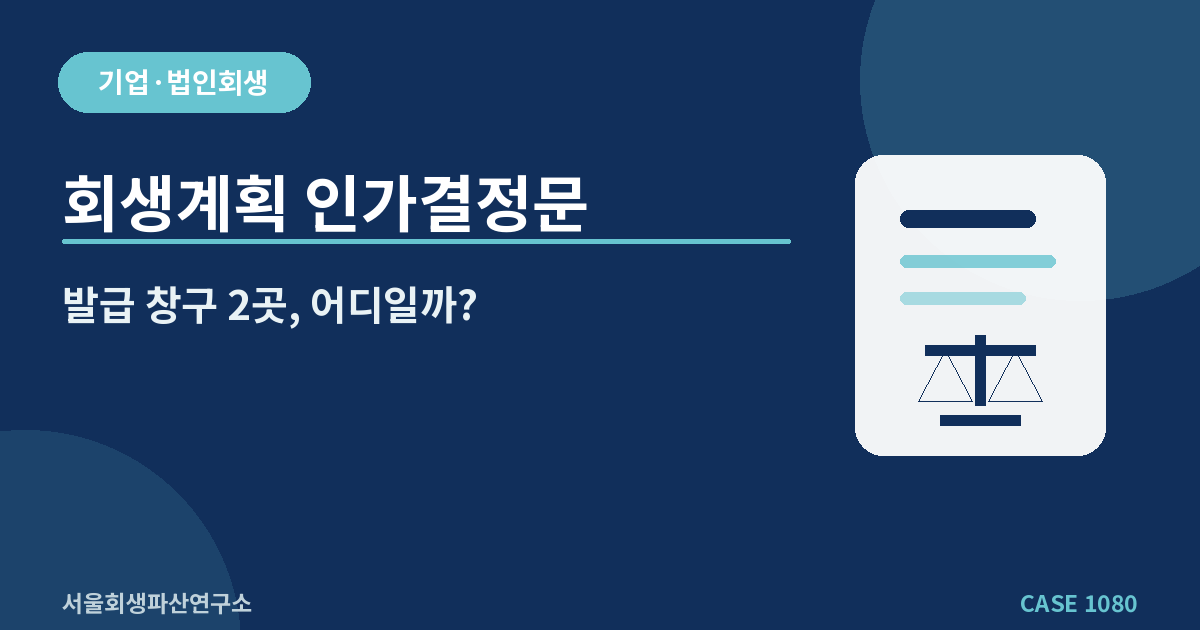 기업·법인회생

회생계획 인가결정문

발급 창구 2곳, 어디일까?

서울회생파산연구소

CASE 1080